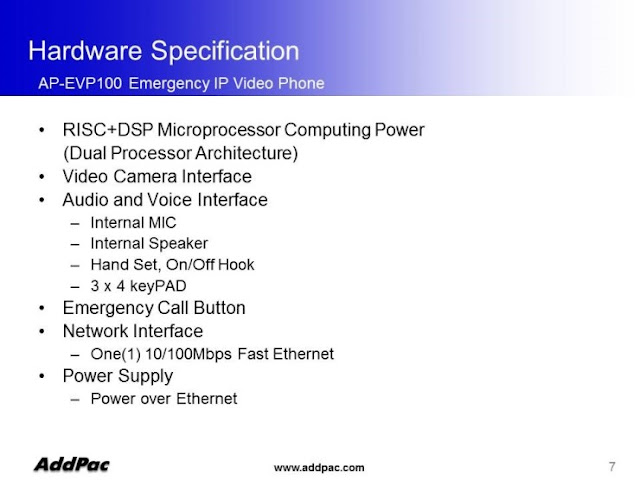 Hardware Specification
AP-EVP100 Emergency IP Video Phone

• RISC+DSP Microprocessor Computing Power (Dual Processor Architecture)
• Video Camera Interface
• Audio and Voice Interface
– Internal MIC
– Internal Speaker
– Hand Set, On/Off Hook
– 3 x 4 keyPAD
• Emergency Call Button
• Network Interface
– One(1) 10/100Mbps Fast Ethernet
• Power Supply
– Power over Ethernet

AddPac
www.addpac.com
7